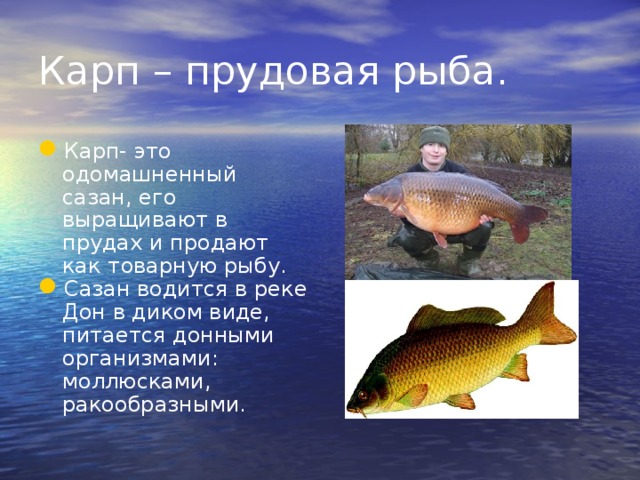 Карп – прудовая рыба.

Карп- это одомашненный сазан, его выращивают в прудах и продают как товарную рыбу.

Сазан водится в реке Дон в диком виде, питается донными организмами: моллюсками, ракообразными.